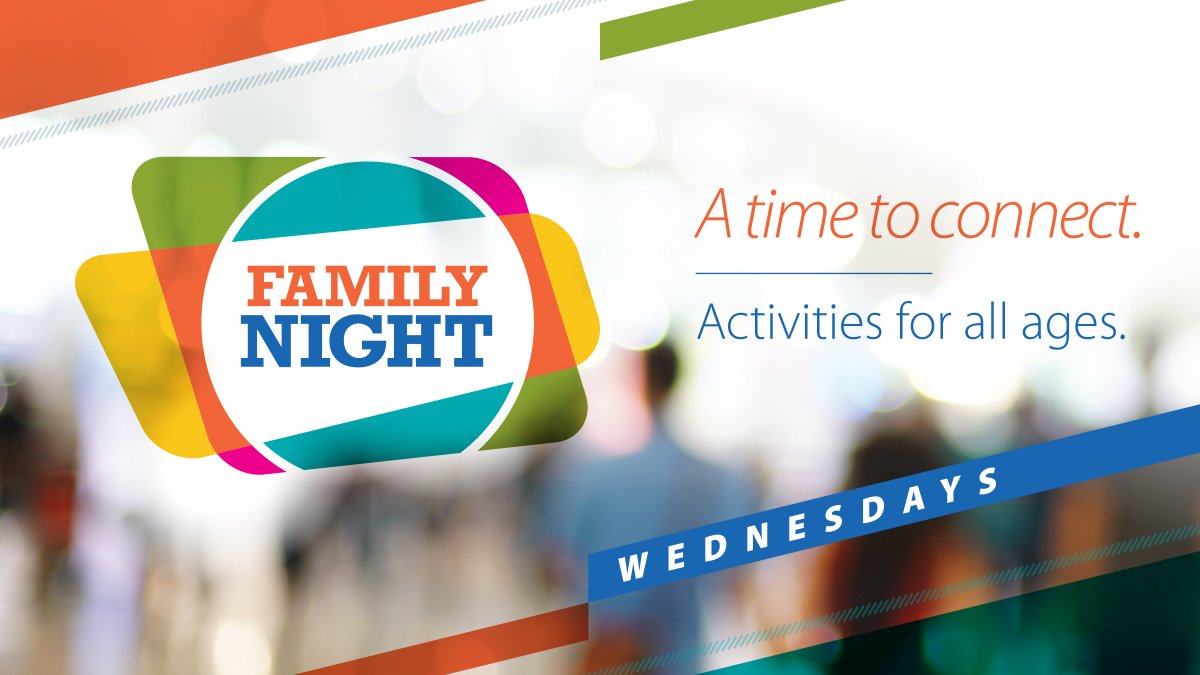 FAMILY NIGHT

A time to connect.

Activities for all ages.

WEDNESDAYS